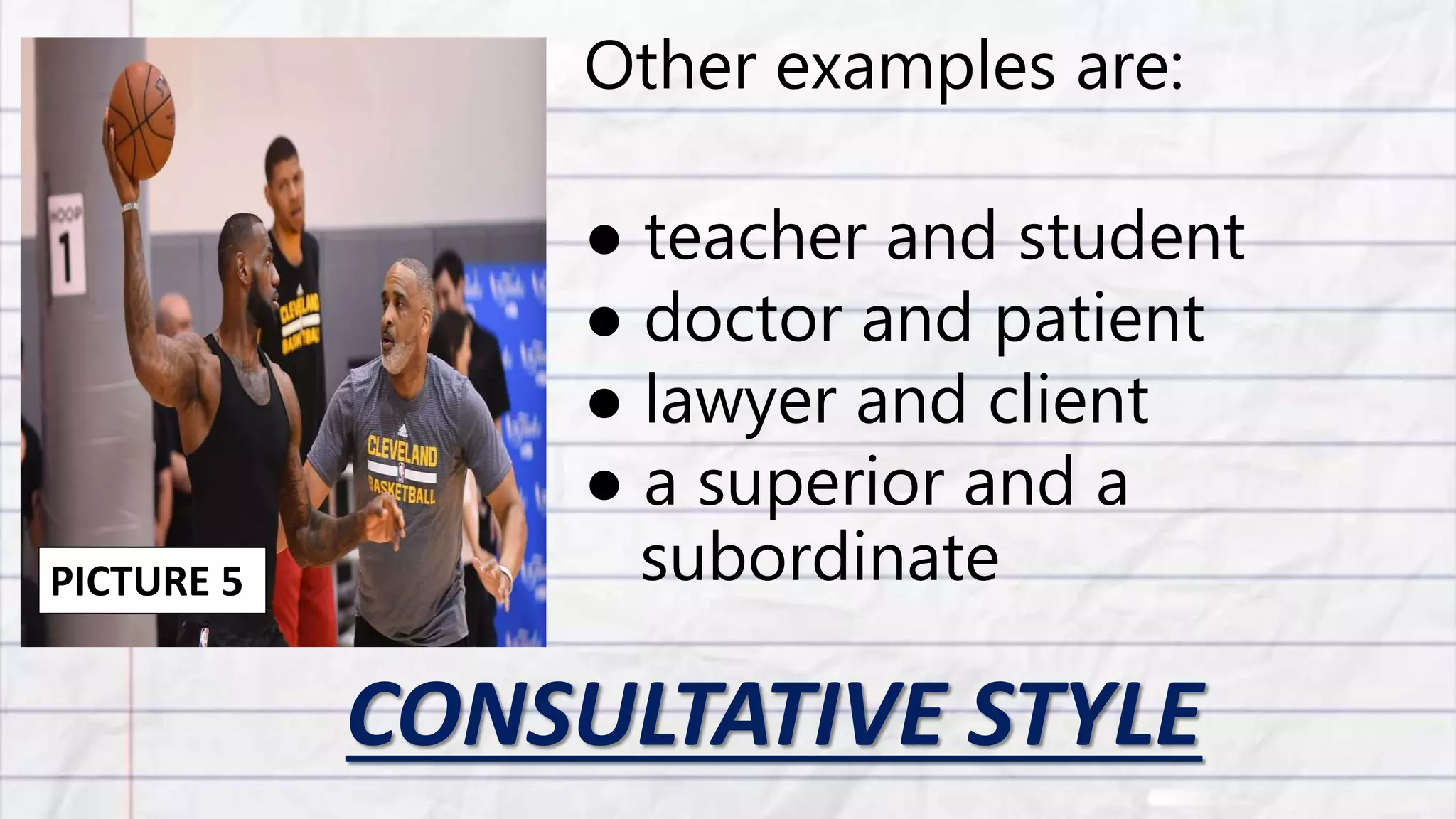 HOOP
1

CLEVELAND
BASKETBALL

CLEVELAND
BASKETBALL

PICTURE 5

Other examples are:

● teacher and student
● doctor and patient
● lawyer and client
● a superior and a subordinate

CONSULTATIVE STYLE